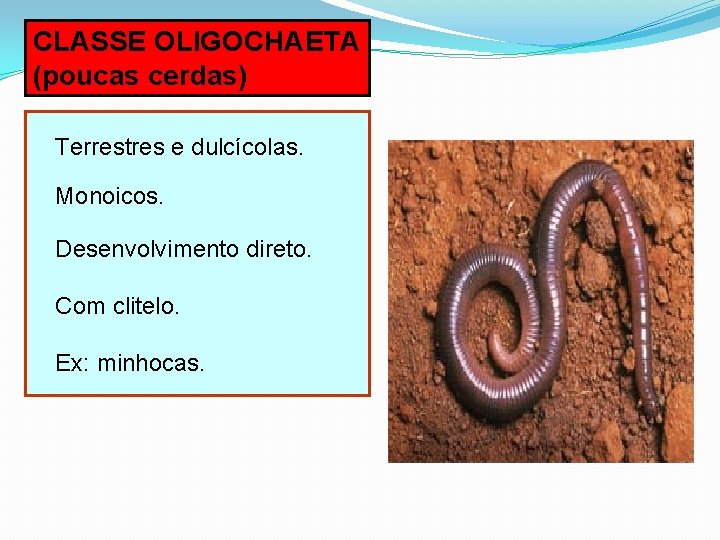 CLASSE OLIGOCHAETA
(poucas cerdas)

Terrestres e dulcícolas.

Monoicos.

Desenvolvimento direto.

Com clitelo.

Ex: minhocas.